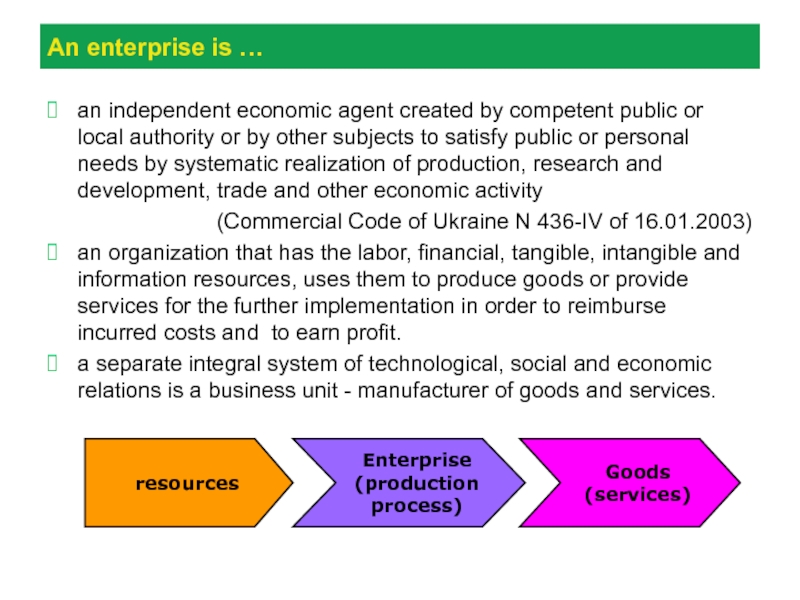 An enterprise is …

an independent economic agent created by competent public or local authority or by other subjects to satisfy public or personal needs by systematic realization of production, research and development, trade and other economic activity

(Commercial Code of Ukraine N 436-IV of 16.01.2003)

an organization that has the labor, financial, tangible, intangible and information resources, uses them to produce goods or provide services for the further implementation in order to reimburse incurred costs and to earn profit.

a separate integral system of technological, social and economic relations is a business unit - manufacturer of goods and services.

resources

Enterprise (production process)

Goods (services)